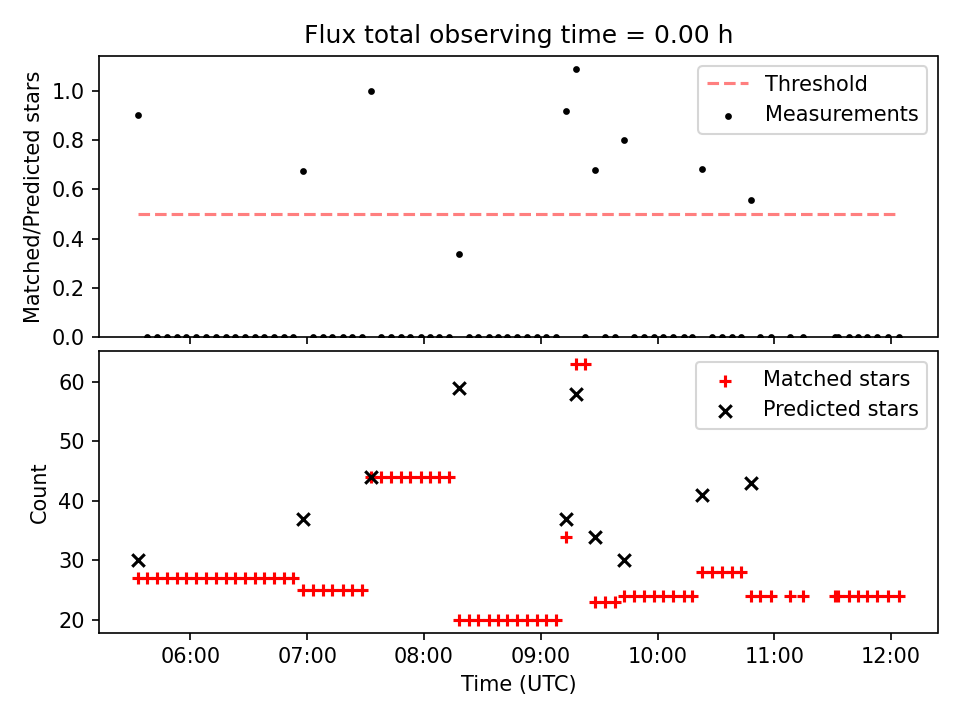 Flux total observing time = 0.00 h

Matched/Predicted stars

1.0
0.8
0.6
0.4
0.2
0.0

Threshold
Measurements

Count

60
50
40
30
20

Matched stars
Predicted stars

06:00 07:00 08:00 09:00 10:00 11:00 12:00

Time (UTC)